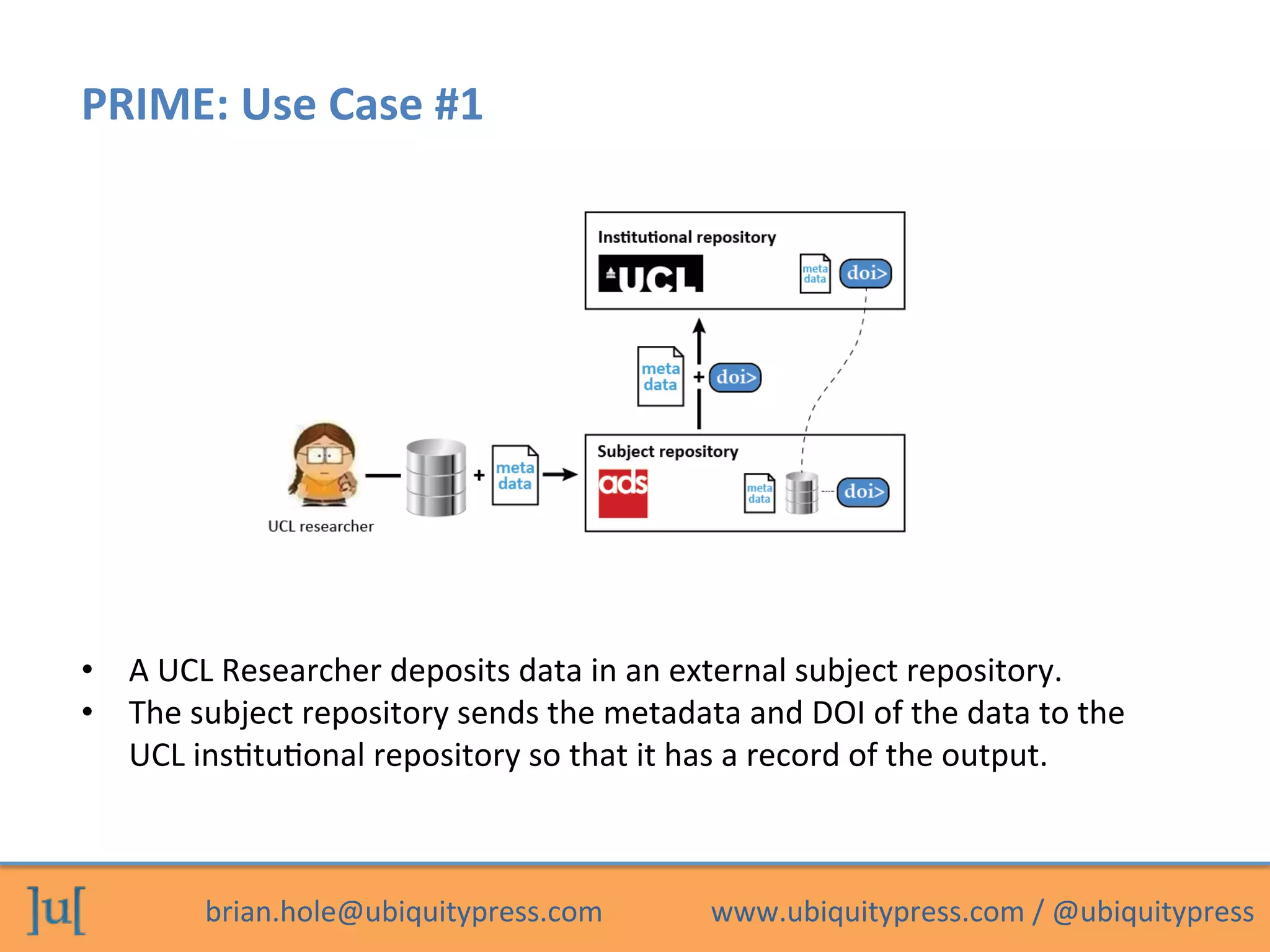 PRIME: Use Case #1

Institutional repository

UCL

meta data

doi>

meta data

+

doi>

UCL researcher

+

meta data

Subject repository

ads

meta data

doi>

• A UCL Researcher deposits data in an external subject repository.
• The subject repository sends the metadata and DOI of the data to the UCL institutional repository so that it has a record of the output.

]u[

brian.hole@ubiquitypress.com

www.ubiquitypress.com / @ubiquitypress